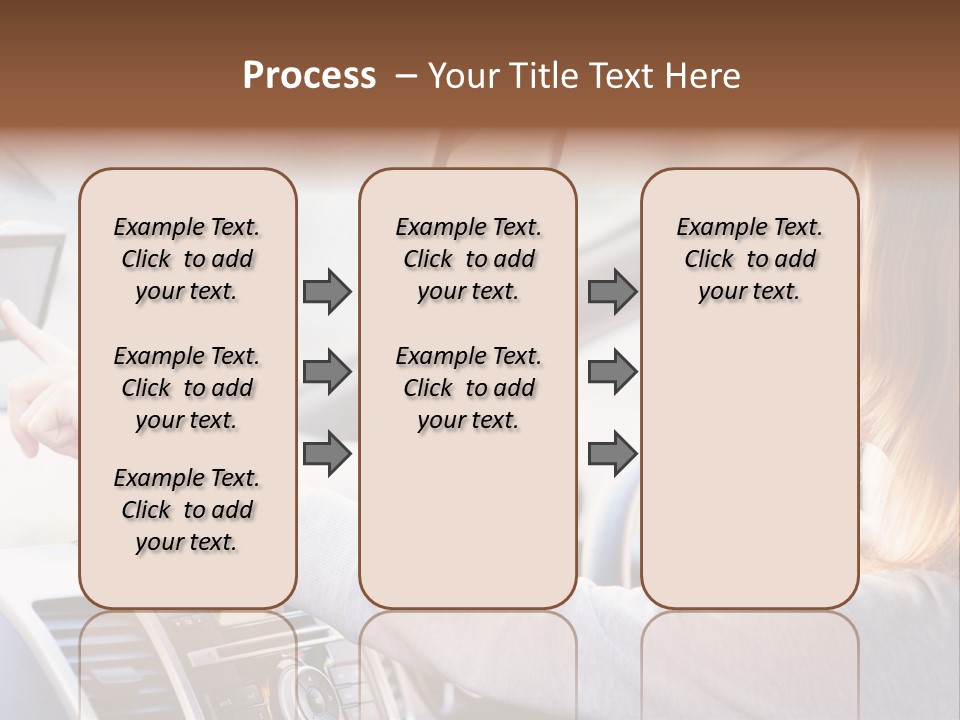 Process – Your Title Text Here

Example Text. Click to add your text.

Example Text. Click to add your text.

Example Text. Click to add your text.

Example Text. Click to add your text.

Example Text. Click to add your text.

Example Text. Click to add your text.